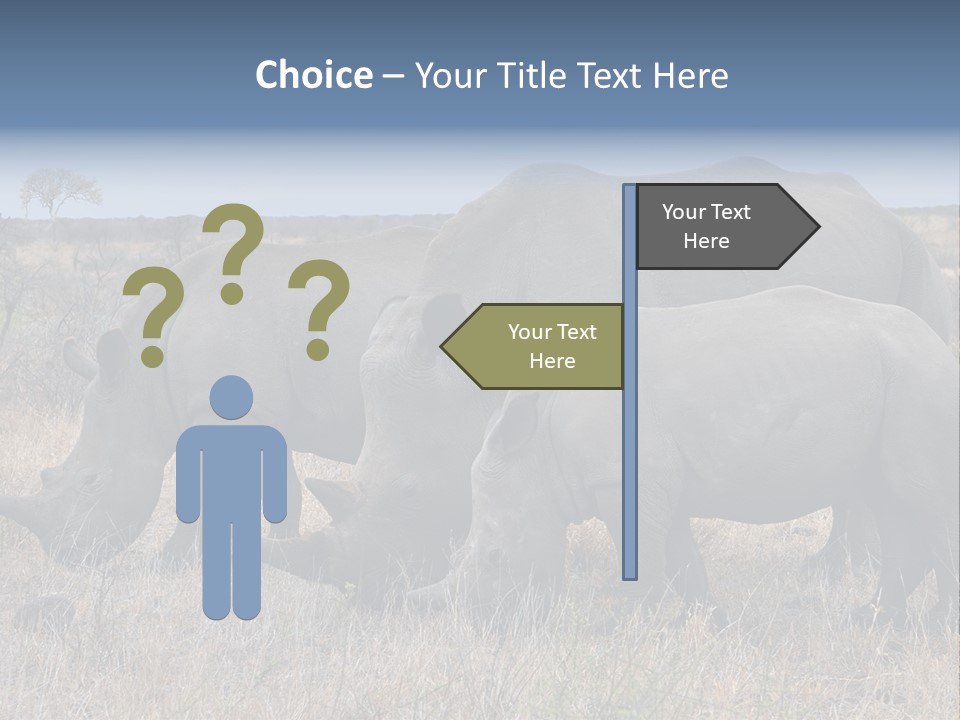 Choice – Your Title Text Here

? ? ?

Your Text Here

Your Text Here